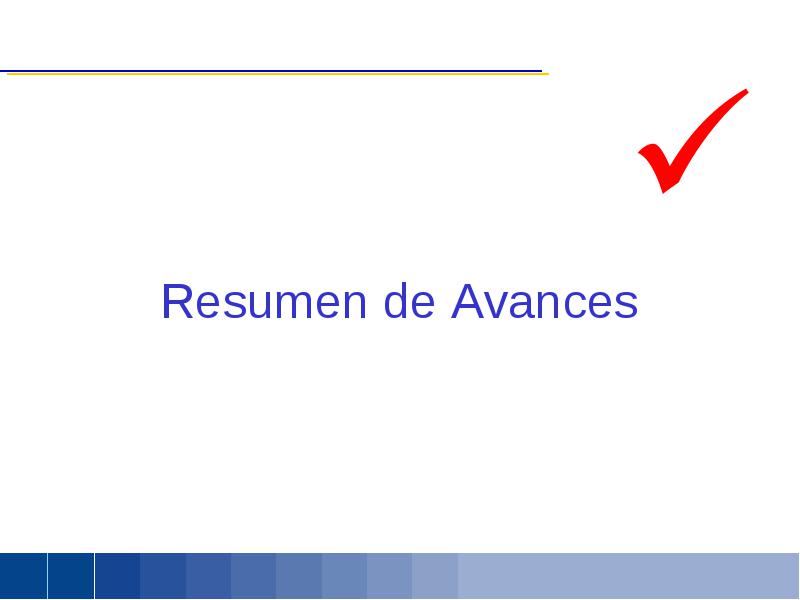 Resumen de Avances